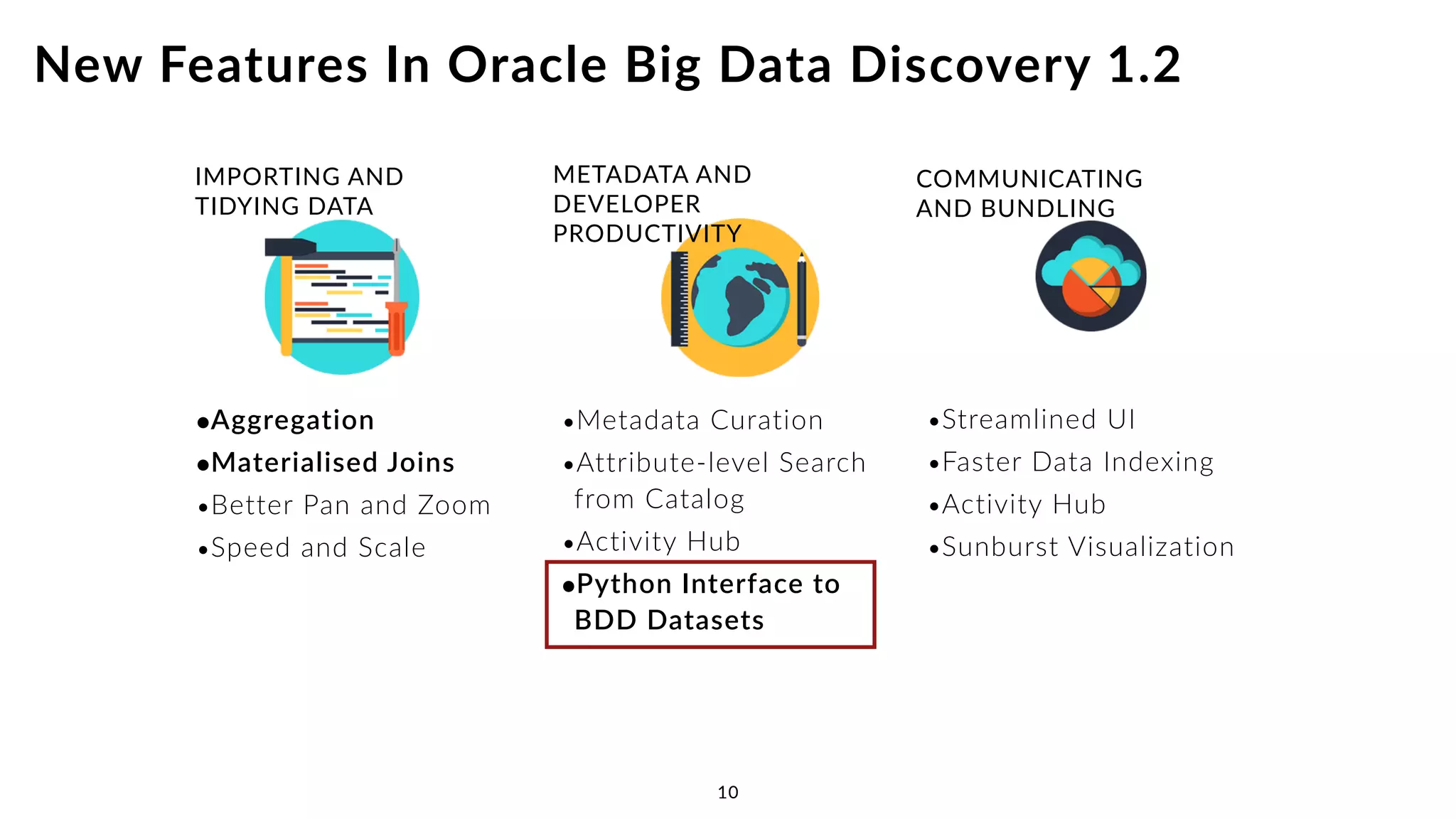 New Features In Oracle Big Data Discovery 1.2

IMPORTING AND TIDYING DATA

•Aggregation
•Materialised Joins
•Better Pan and Zoom
•Speed and Scale

METADATA AND DEVELOPER PRODUCTIVITY

•Metadata Curation
•Attribute-level Search from Catalog
•Activity Hub
•Python Interface to BDD Datasets

COMMUNICATING AND BUNDLING

•Streamlined UI
•Faster Data Indexing
•Activity Hub
•Sunburst Visualization

10